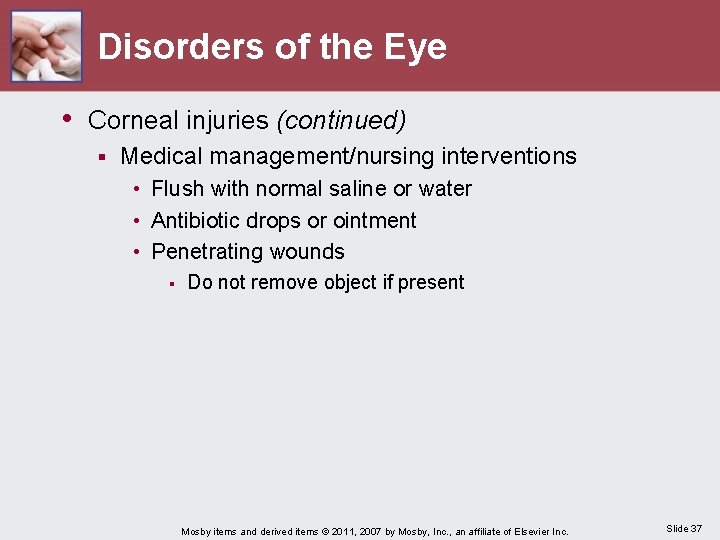 Disorders of the Eye

• Corneal injuries (continued)
  ▪ Medical management/nursing interventions
    • Flush with normal saline or water
    • Antibiotic drops or ointment
    • Penetrating wounds
      ▪ Do not remove object if present

Mosby items and derived items © 2011, 2007 by Mosby, Inc., an affiliate of Elsevier Inc.

Slide 37